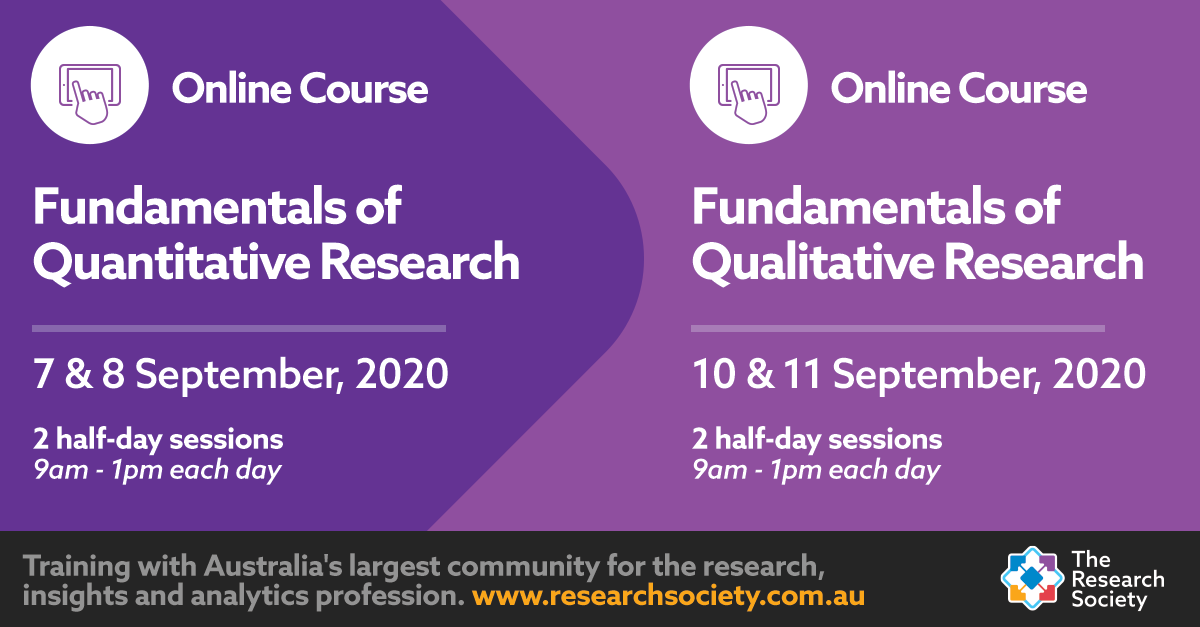 Online Course

Fundamentals of Quantitative Research

7 & 8 September, 2020

2 half-day sessions
9am - 1pm each day

Online Course

Fundamentals of Qualitative Research

10 & 11 September, 2020

2 half-day sessions
9am - 1pm each day

Training with Australia's largest community for the research, insights and analytics profession. www.researchsociety.com.au

The Research Society